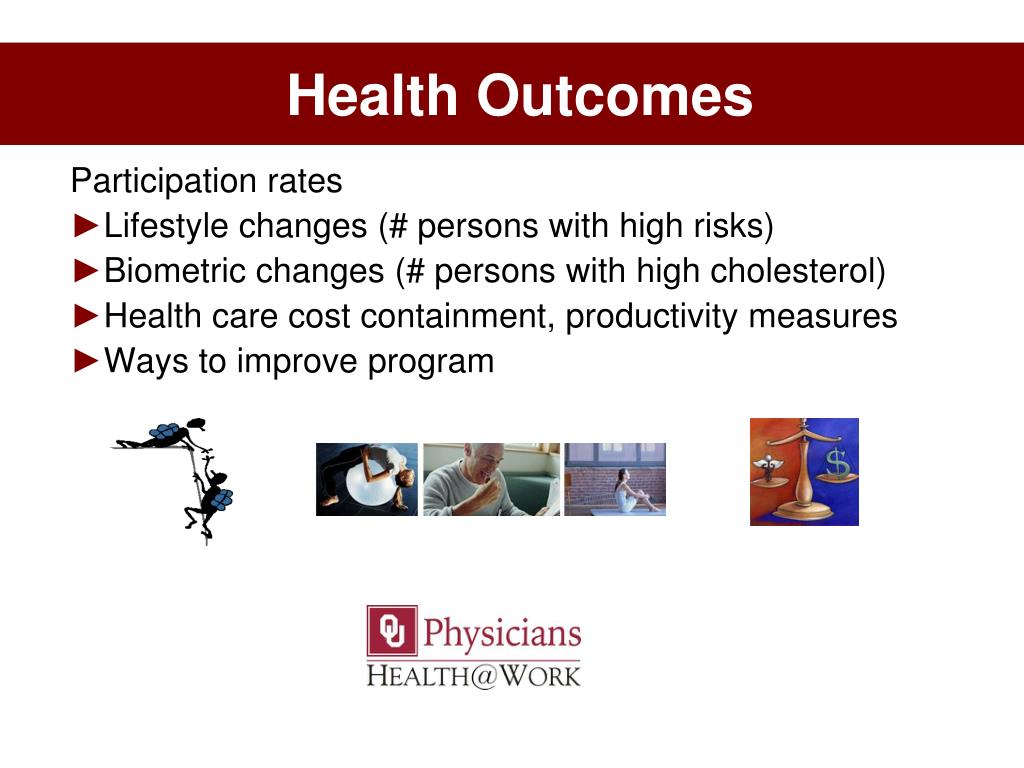 Health Outcomes

Participation rates

►Lifestyle changes (# persons with high risks)

►Biometric changes (# persons with high cholesterol)

►Health care cost containment, productivity measures

►Ways to improve program

$

OU Physicians
HEALTH@WORK